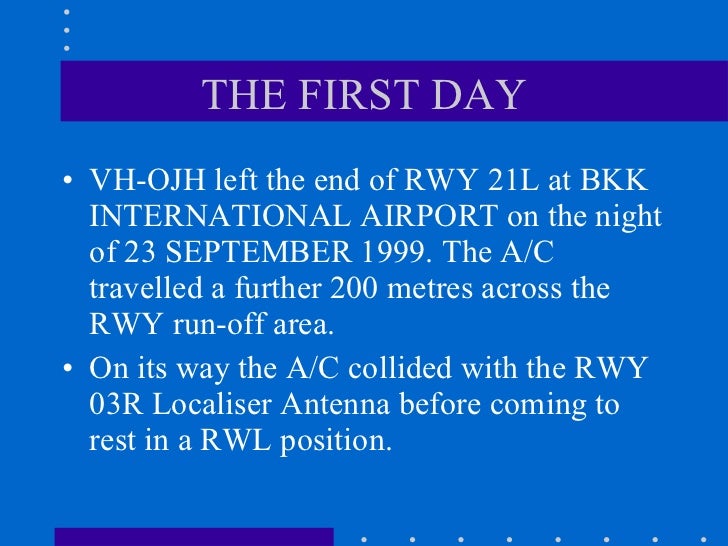 THE FIRST DAY

• VH-OJH left the end of RWY 21L at BKK INTERNATIONAL AIRPORT on the night of 23 SEPTEMBER 1999. The A/C travelled a further 200 metres across the RWY run-off area.

• On its way the A/C collided with the RWY 03R Localiser Antenna before coming to rest in a RWL position.